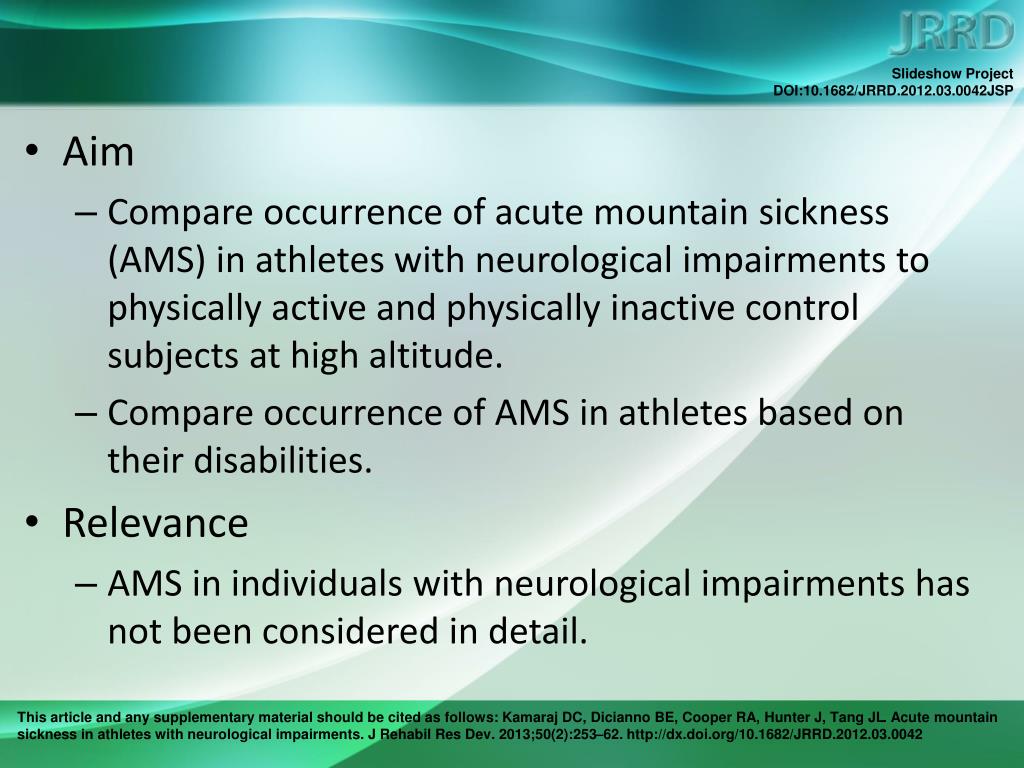 JRRD

Slideshow Project
DOI:10.1682/JRRD.2012.03.0042JSP

• Aim
– Compare occurrence of acute mountain sickness (AMS) in athletes with neurological impairments to physically active and physically inactive control subjects at high altitude.
– Compare occurrence of AMS in athletes based on their disabilities.
• Relevance
– AMS in individuals with neurological impairments has not been considered in detail.

This article and any supplementary material should be cited as follows: Kamaraj DC, Dicianno BE, Cooper RA, Hunter J, Tang JL. Acute mountain sickness in athletes with neurological impairments. J Rehabil Res Dev. 2013;50(2):253–62. http://dx.doi.org/10.1682/JRRD.2012.03.0042